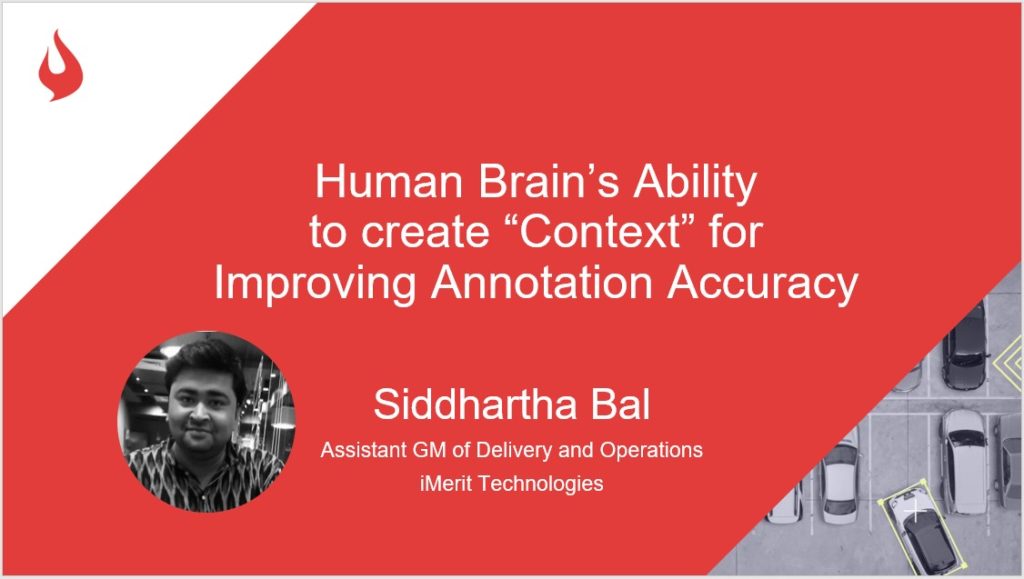 Human Brain's Ability to create "Context" for Improving Annotation Accuracy

Siddhartha Bal

Assistant GM of Delivery and Operations

iMerit Technologies